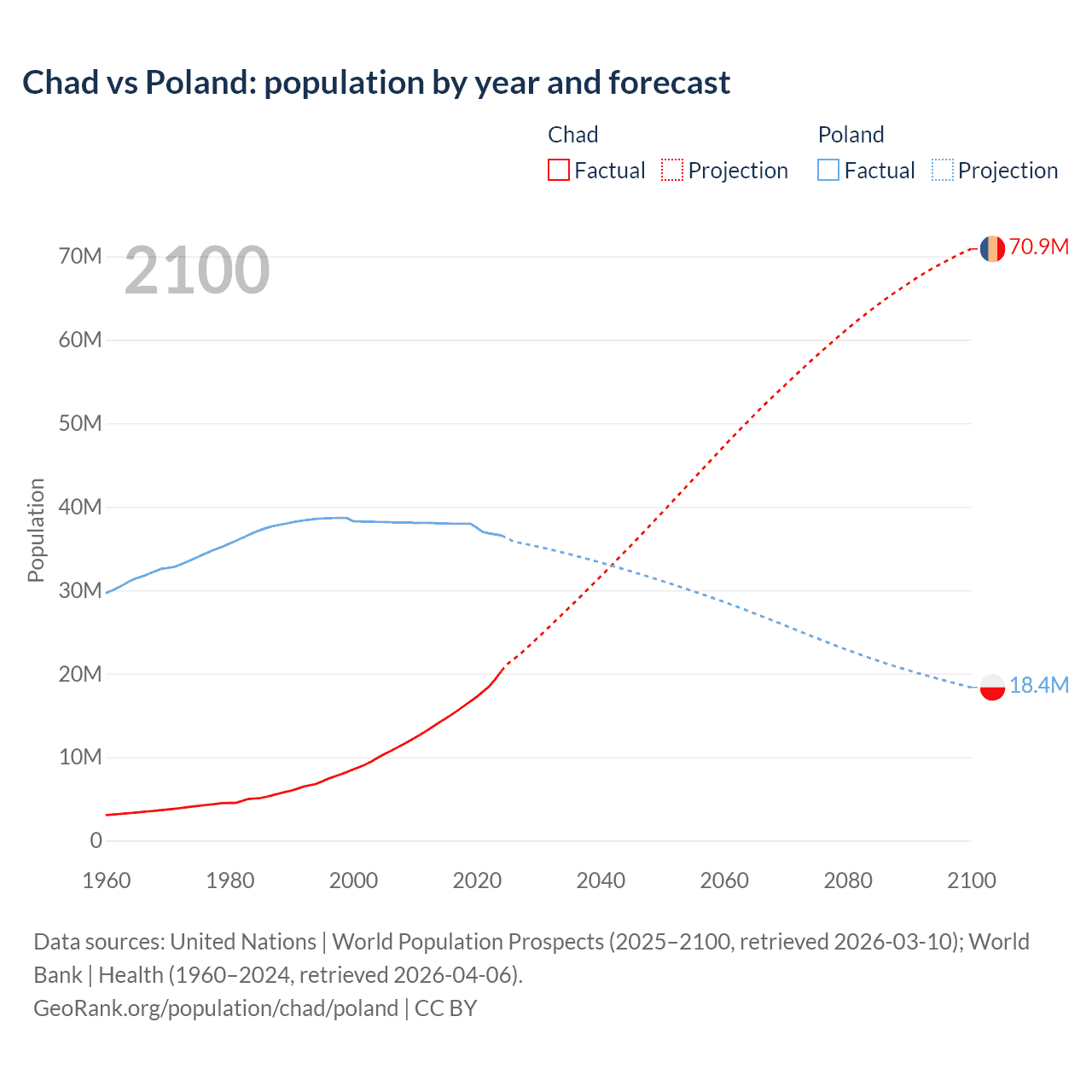 Chad vs Poland: population by year and forecast

Chad
Factual
Projection

Poland
Factual
Projection

2100

70M
60M
50M
40M
30M
20M
10M
0

Population

70.9M
18.4M

1960
1980
2000
2020
2040
2060
2080
2100

Data sources: United Nations | World Population Prospects (2025–2100, retrieved 2026-03-10); World Bank | Health (1960–2024, retrieved 2026-04-06).
GeoRank.org/population/chad/poland | CC BY